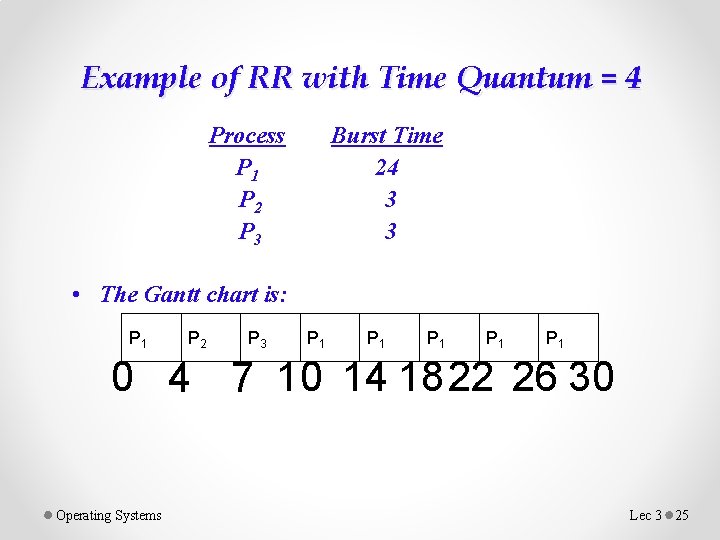 Example of RR with Time Quantum = 4

| Process | Burst Time |
|---|---|
| $P_1$ | 24 |
| $P_2$ | 3 |
| $P_3$ | 3 |

• The Gantt chart is:

| $P_1$ | $P_2$ | $P_3$ | $P_1$ | $P_1$ | $P_1$ | $P_1$ | $P_1$ |
|---|---|---|---|---|---|---|---|

0 4 7 10 14 18 22 26 30

Operating Systems

Lec 3 25